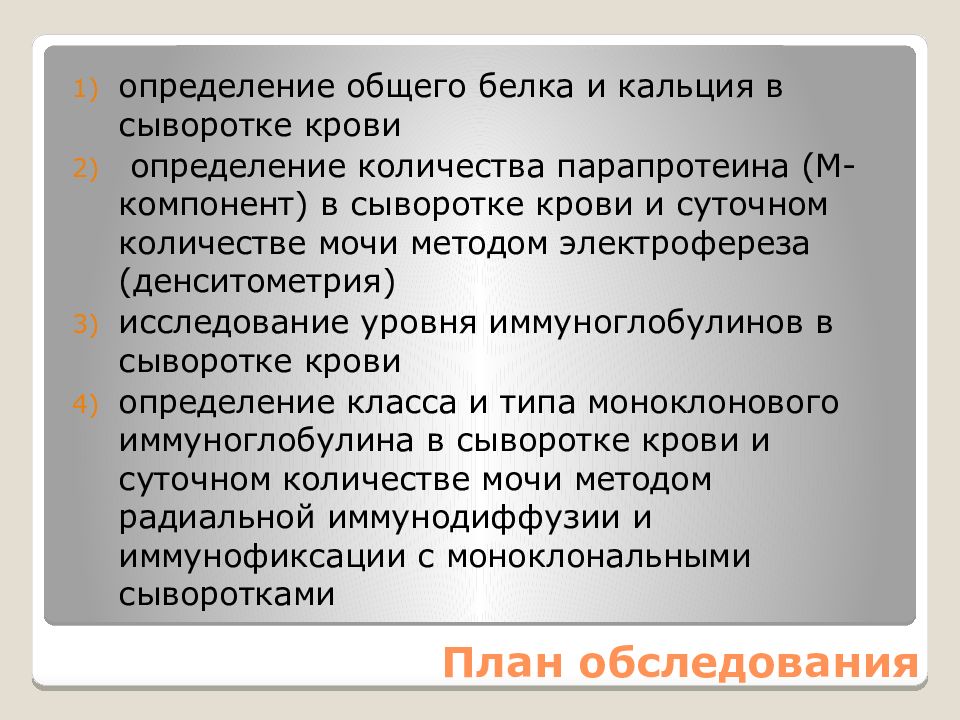 1) определение общего белка и кальция в сыворотке крови

2) определение количества парапротеина (М-компонент) в сыворотке крови и суточном количестве мочи методом электрофереза (денситометрия)

3) исследование уровня иммуноглобулинов в сыворотке крови

4) определение класса и типа моноклонового иммуноглобулина в сыворотке крови и суточном количестве мочи методом радиальной иммунодиффузии и иммунофиксации с моноклональными сыворотками

План обследования